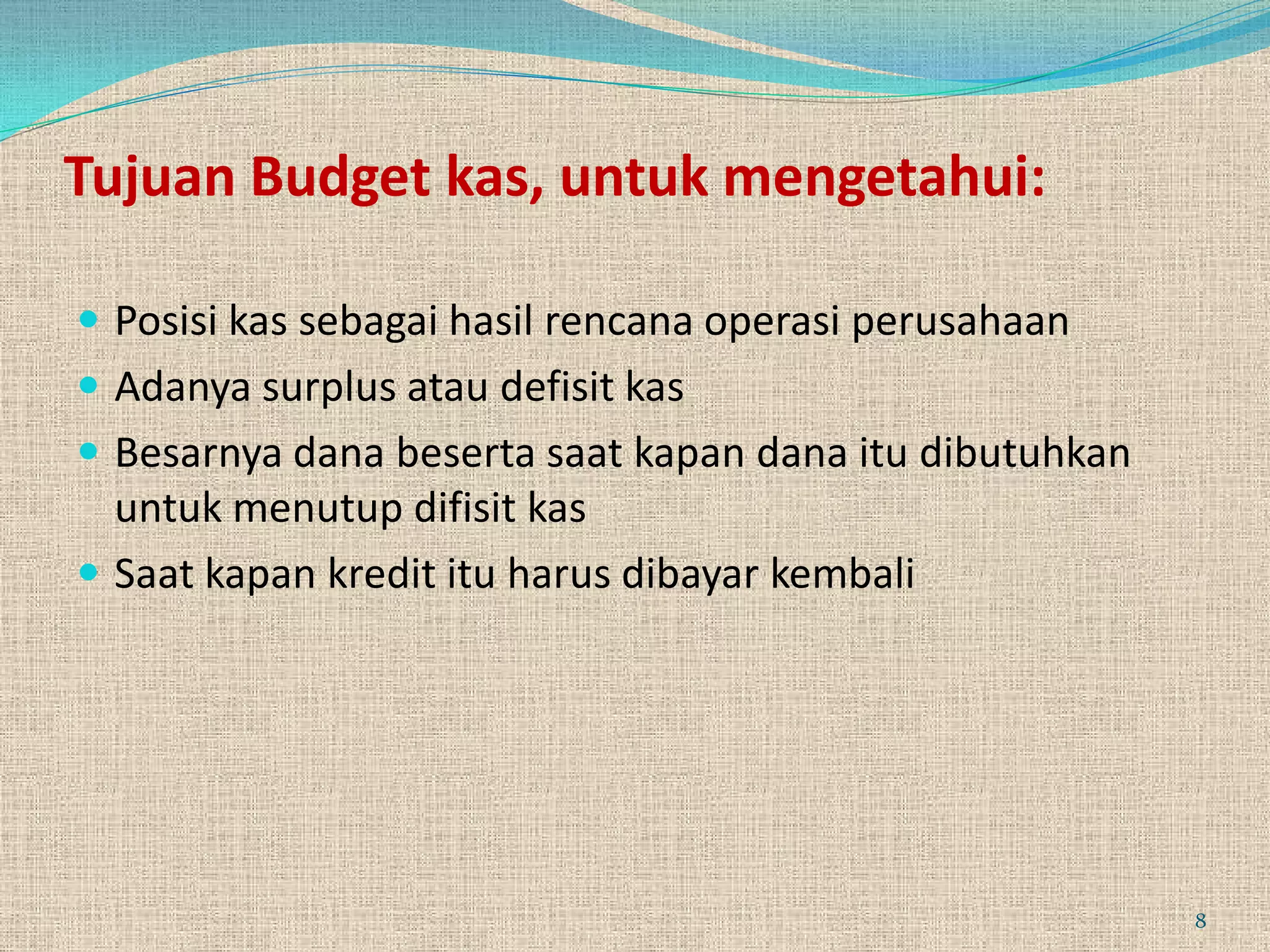 Tujuan Budget kas, untuk mengetahui:

- Posisi kas sebagai hasil rencana operasi perusahaan
- Adanya surplus atau defisit kas
- Besarnya dana beserta saat kapan dana itu dibutuhkan untuk menutup difisit kas
- Saat kapan kredit itu harus dibayar kembali

8